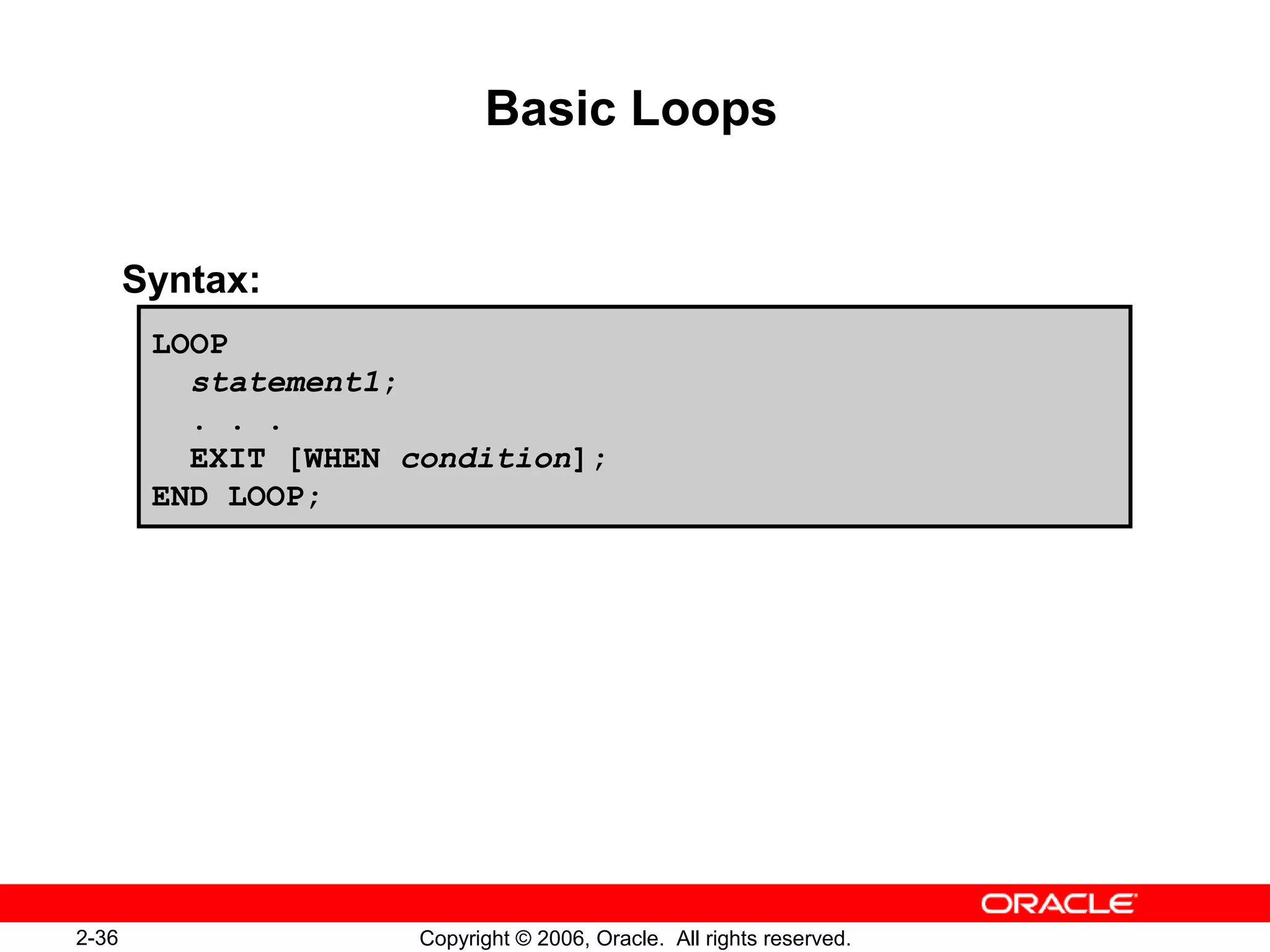 Basic Loops

Syntax:

LOOP
  statement1;
  . . .
  EXIT [WHEN condition];
END LOOP;

ORACLE

2-36

Copyright © 2006, Oracle. All rights reserved.